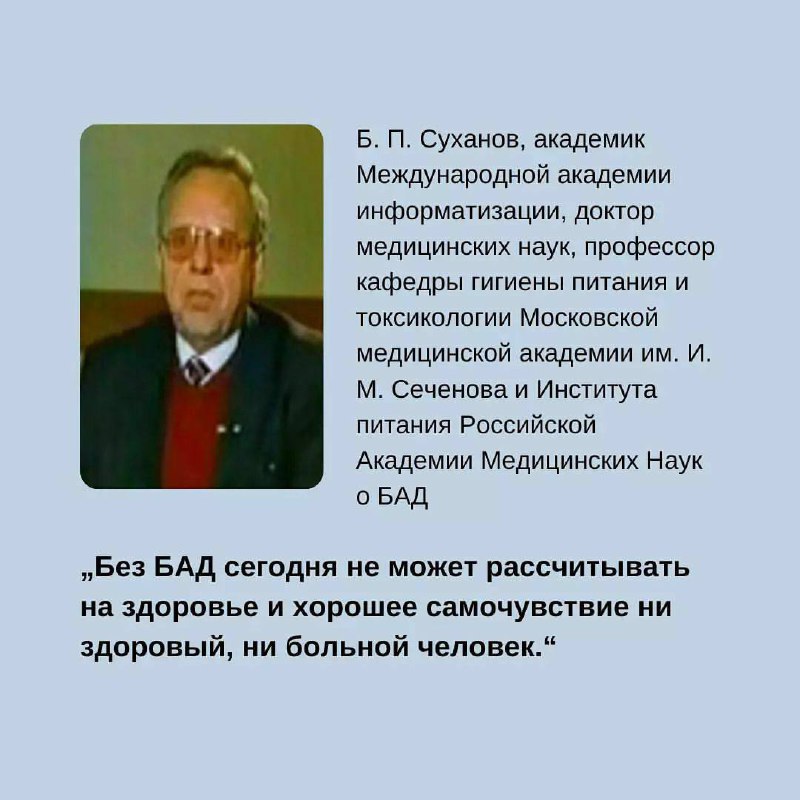 Б. П. Суханов, академик Международной академии информатизации, доктор медицинских наук, профессор кафедры гигиены питания и токсикологии Московской медицинской академии им. И. М. Сеченова и Института питания Российской Академии Медицинских Наук о БАД

„Без БАД сегодня не может рассчитывать на здоровье и хорошее самочувствие ни здоровый, ни больной человек.“